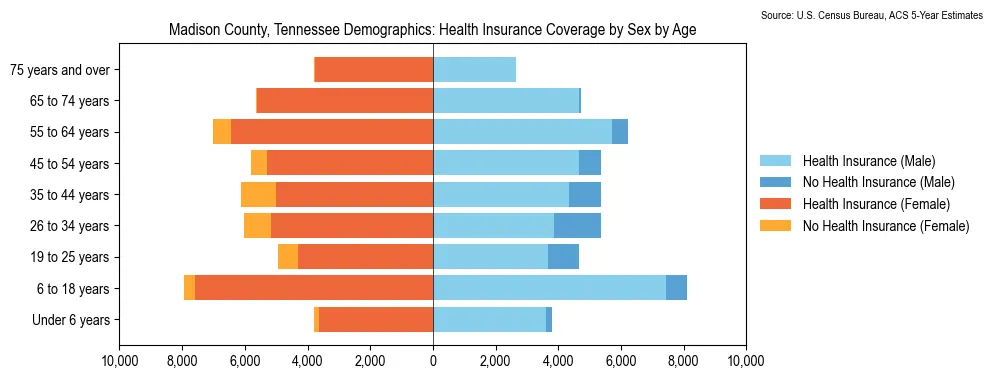 Source: U.S. Census Bureau, ACS 5-Year Estimates

Madison County, Tennessee Demographics: Health Insurance Coverage by Sex by Age

75 years and over
65 to 74 years
55 to 64 years
45 to 54 years
35 to 44 years
26 to 34 years
19 to 25 years
6 to 18 years
Under 6 years

10,000 8,000 6,000 4,000 2,000 0 2,000 4,000 6,000 8,000 10,000

Health Insurance (Male)
No Health Insurance (Male)
Health Insurance (Female)
No Health Insurance (Female)